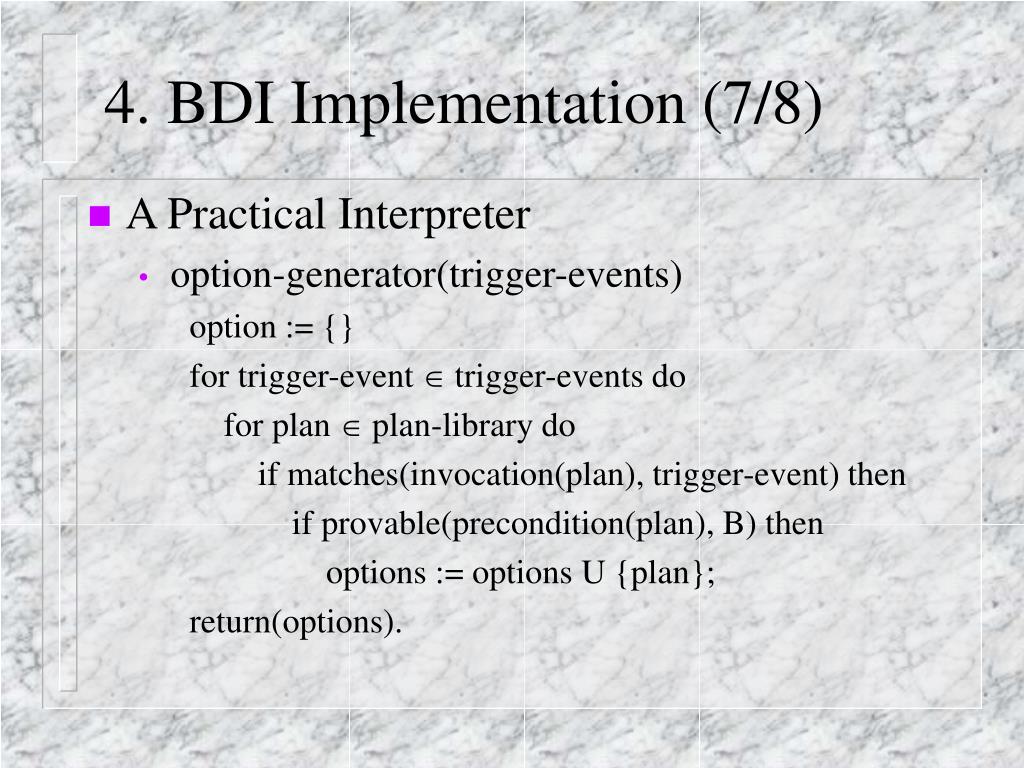 4. BDI Implementation (7/8)

A Practical Interpreter

option-generator(trigger-events)

option := {}

for trigger-event $\in$ trigger-events do

for plan $\in$ plan-library do

if matches(invocation(plan), trigger-event) then

if provable(precondition(plan), B) then

options := options U {plan};

return(options).